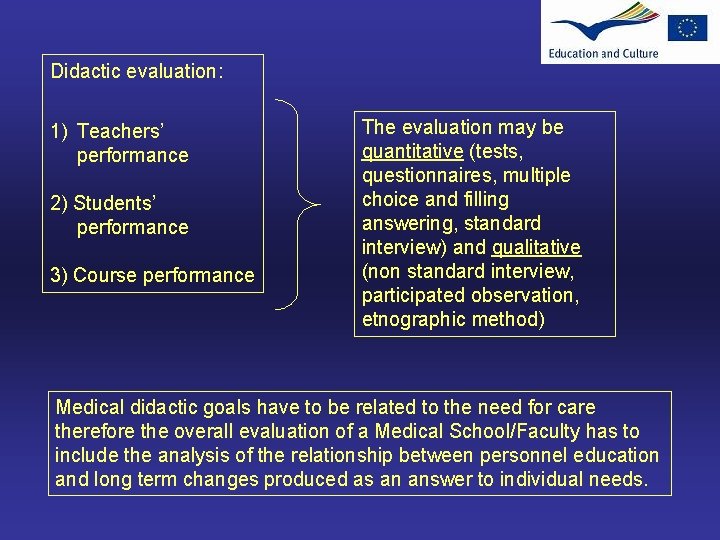 Education and Culture

Didactic evaluation:

1) Teachers' performance

2) Students' performance

3) Course performance

The evaluation may be quantitative (tests, questionnaires, multiple choice and filling answering, standard interview) and qualitative (non standard interview, participated observation, etnographic method)

Medical didactic goals have to be related to the need for care therefore the overall evaluation of a Medical School/Faculty has to include the analysis of the relationship between personnel education and long term changes produced as an answer to individual needs.